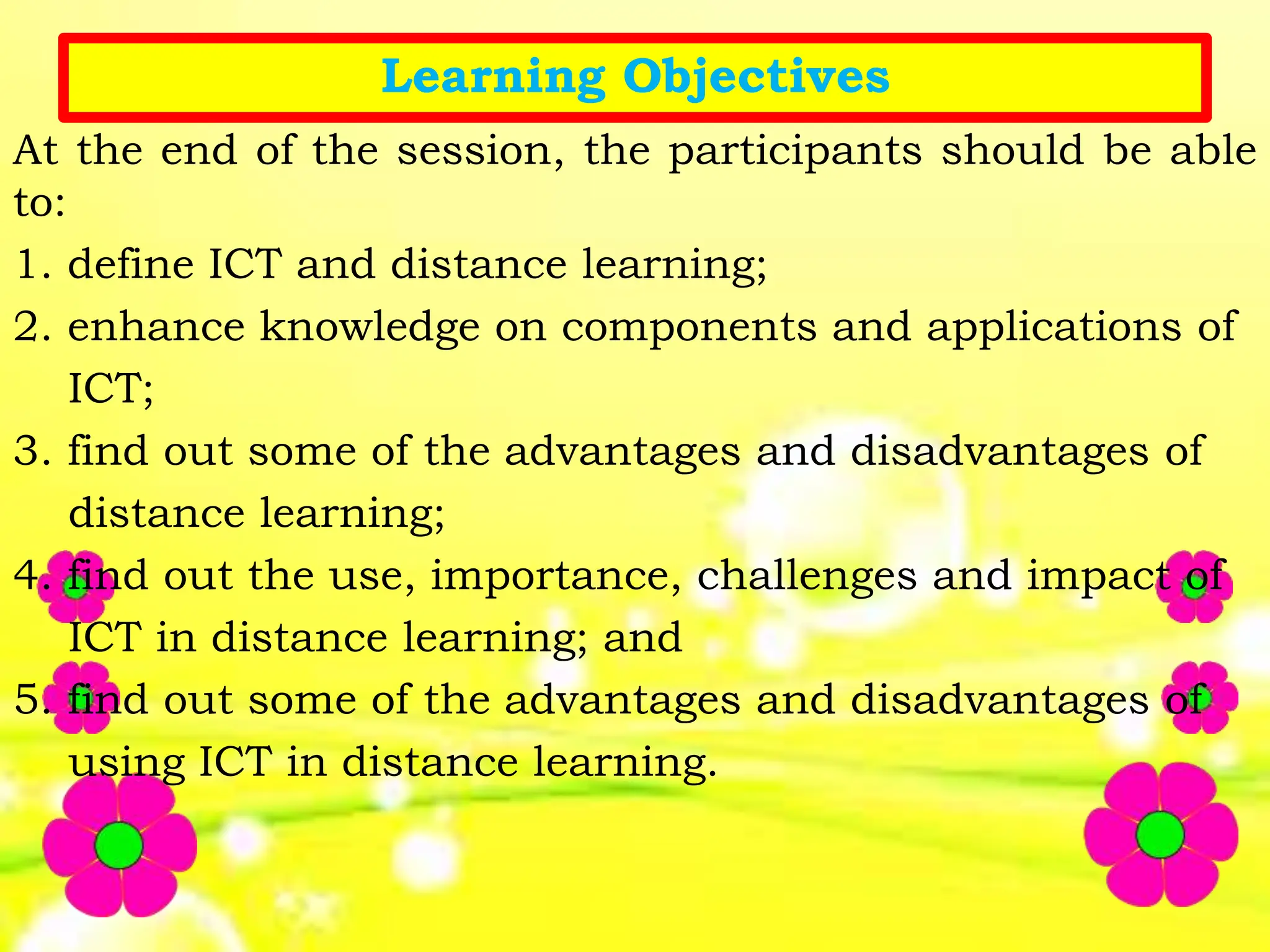 Learning Objectives

At the end of the session, the participants should be able to:

1. define ICT and distance learning;
2. enhance knowledge on components and applications of ICT;
3. find out some of the advantages and disadvantages of distance learning;
4. find out the use, importance, challenges and impact of ICT in distance learning; and
5. find out some of the advantages and disadvantages of using ICT in distance learning.